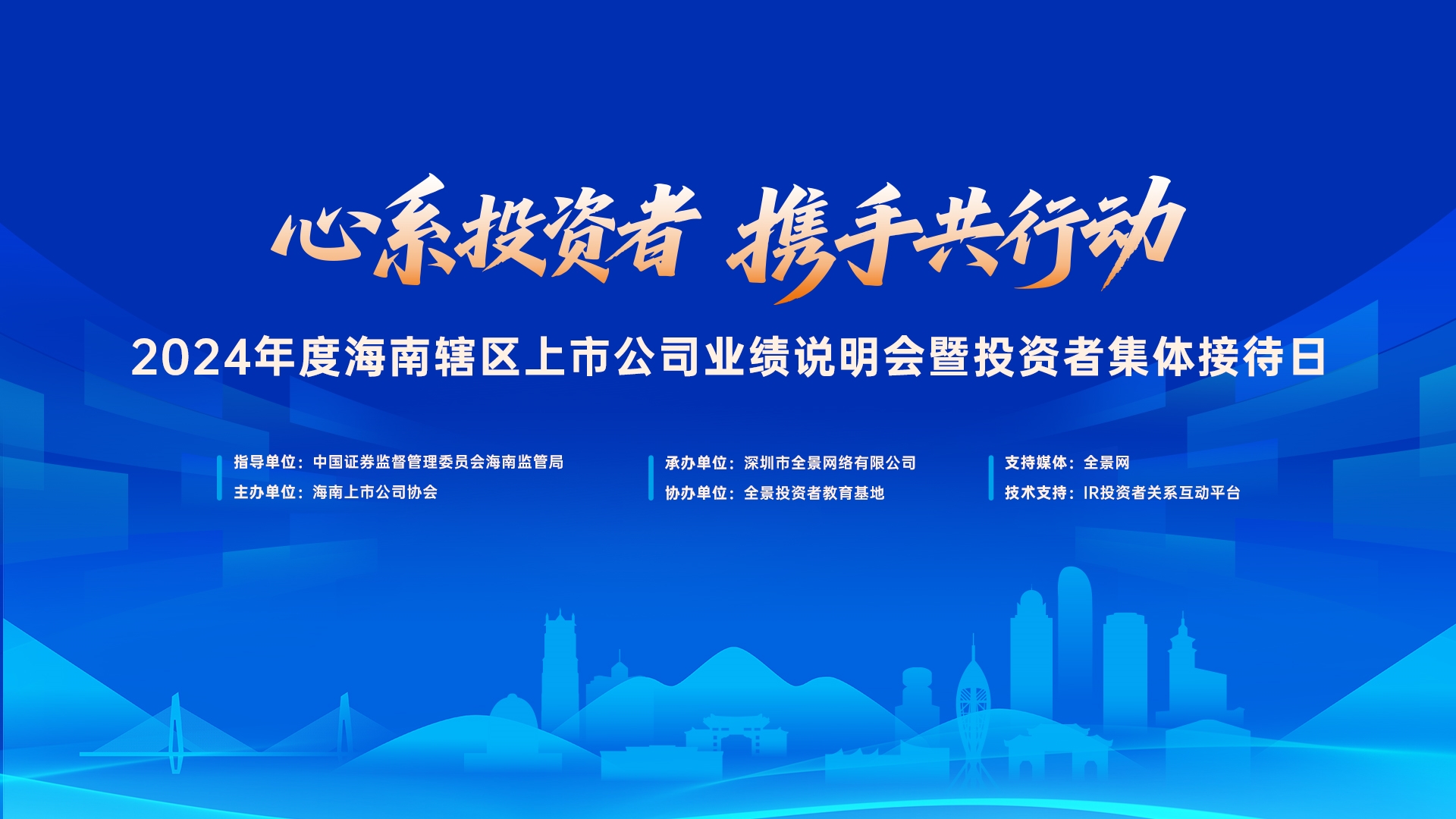 心系投资者 携手共行动

2024年度海南辖区上市公司业绩说明会暨投资者集体接待日

指导单位：中国证券监督管理委员会海南监管局
主办单位：海南上市公司协会

承办单位：深圳市全景网络有限公司
协办单位：全景投资者教育基地

支持媒体：全景网
技术支持：IR投资者关系互动平台